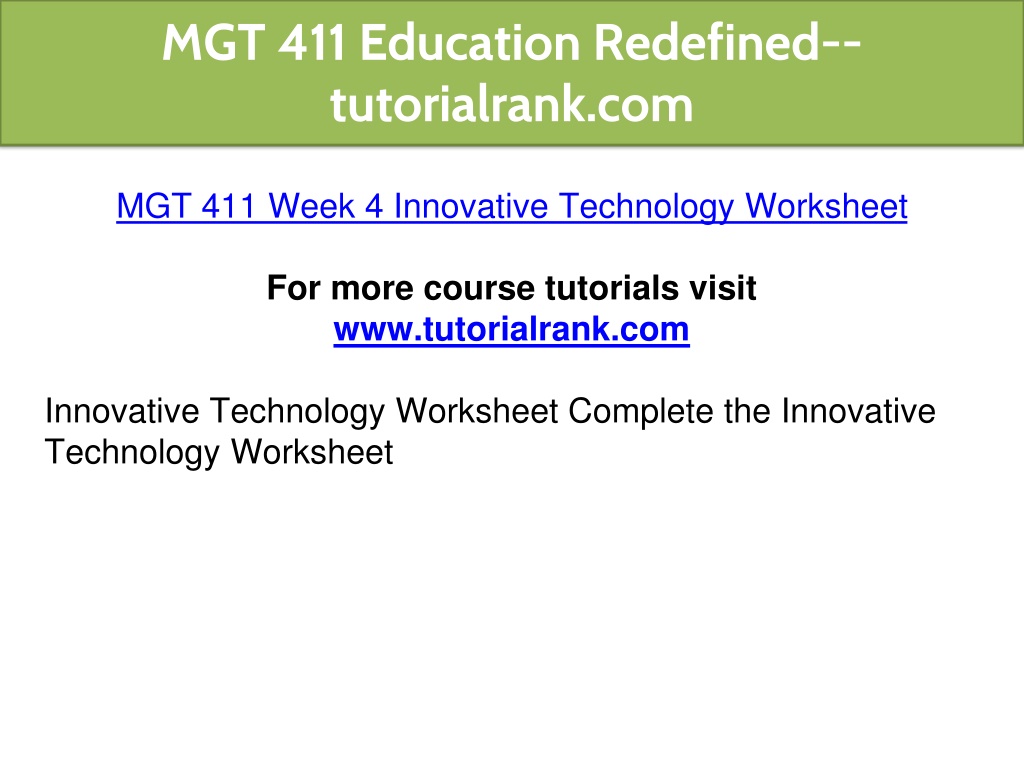 MGT 411 Education Redefined--tutorialrank.com

MGT 411 Week 4 Innovative Technology Worksheet

For more course tutorials visit
www.tutorialrank.com

Innovative Technology Worksheet Complete the Innovative Technology Worksheet